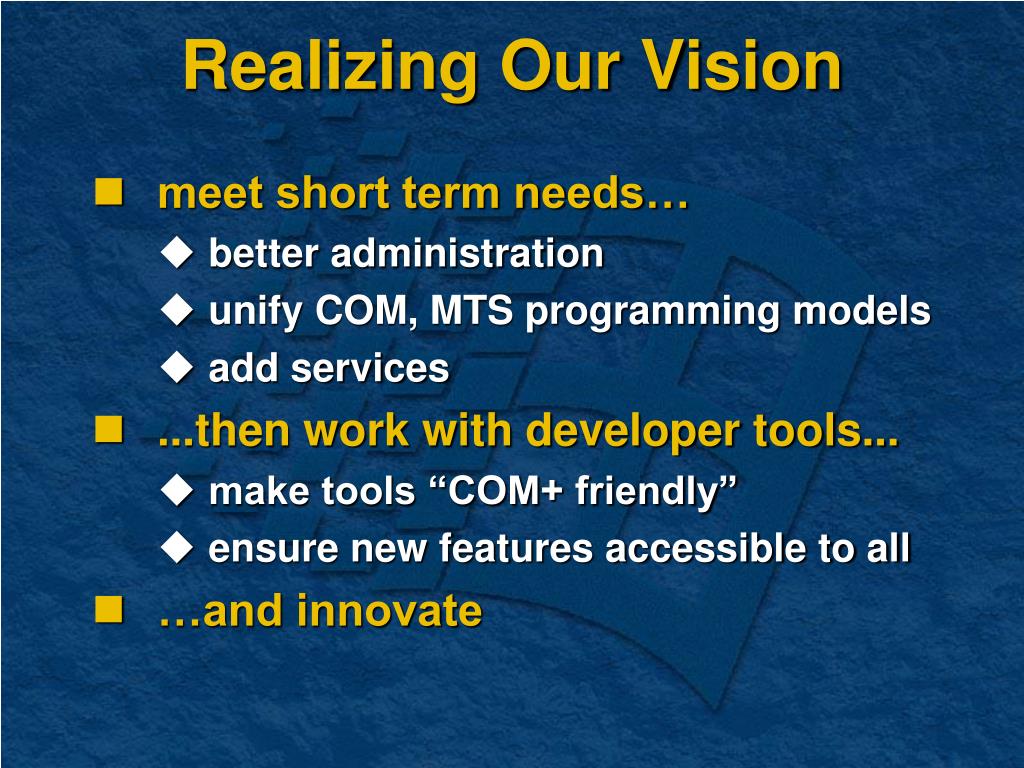 Realizing Our Vision

- meet short term needs…
  - better administration
  - unify COM, MTS programming models
  - add services
- ...then work with developer tools...
  - make tools “COM+ friendly”
  - ensure new features accessible to all
- …and innovate